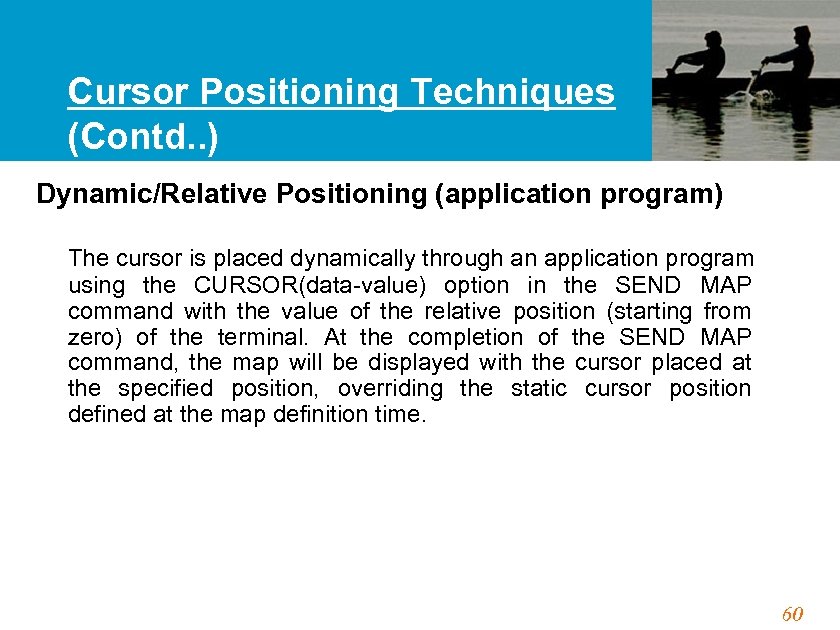 Cursor Positioning Techniques (Contd..)

Dynamic/Relative Positioning (application program)

The cursor is placed dynamically through an application program using the CURSOR(data-value) option in the SEND MAP command with the value of the relative position (starting from zero) of the terminal. At the completion of the SEND MAP command, the map will be displayed with the cursor placed at the specified position, overriding the static cursor position defined at the map definition time.

60